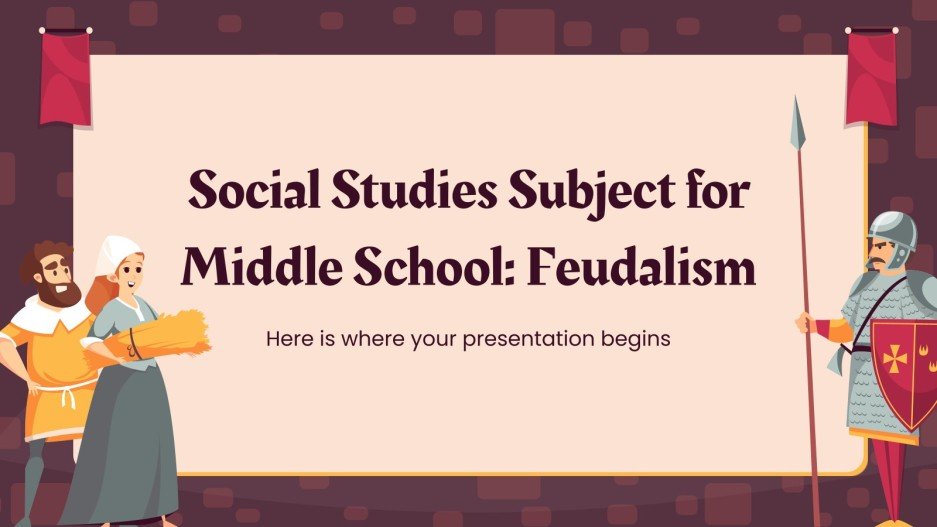 Social Studies Subject for Middle School: Feudalism

Here is where your presentation begins